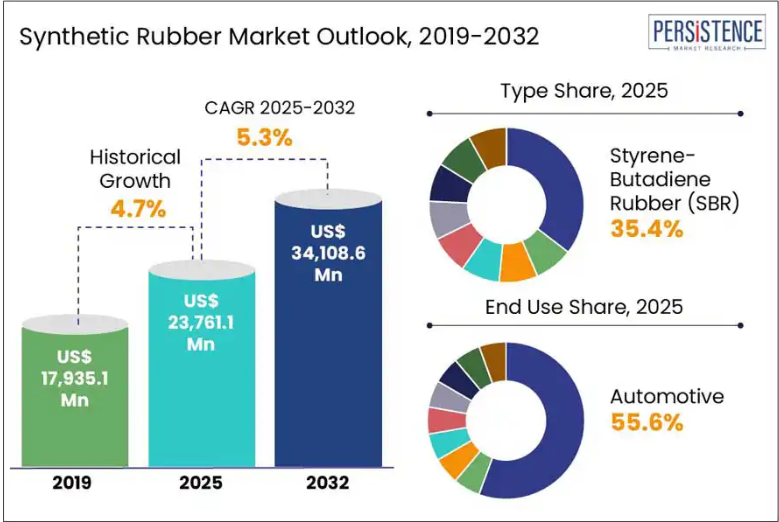 Synthetic Rubber Market Outlook, 2019-2032

PERSISTENCE
MARKET RESEARCH

CAGR 2025-2032
5.3%

Historical Growth
4.7%

US$ 17,935.1 Mn

US$ 23,761.1 Mn

US$ 34,108.6 Mn

2019
2025
2032

Type Share, 2025

Styrene-Butadiene Rubber (SBR)
35.4%

End Use Share, 2025

Automotive
55.6%